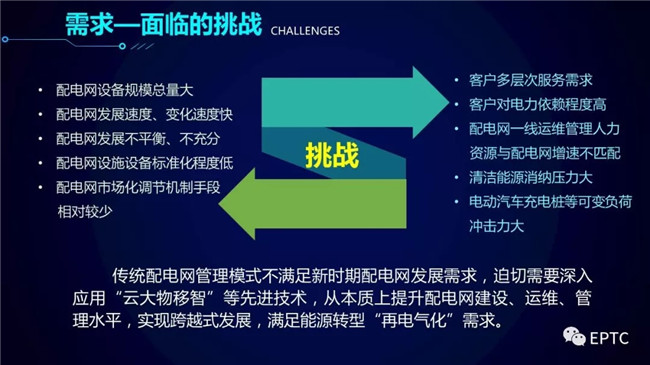 需求—面临的挑战 CHALLENGES

• 配电网设备规模总量大
• 配电网发展速度、变化速度快
• 配电网发展不平衡、不充分
• 配电网设施设备标准化程度低
• 配电网市场化调节机制手段相对较少

挑战

• 客户多层次服务需求
• 客户对电力依赖程度高
• 配电网一线运维管理人力资源与配电网增速不匹配
• 清洁能源消纳压力大
• 电动汽车充电桩等可变负荷冲击力大

传统配电网管理模式不满足新时期配电网发展需求，迫切需要深入应用“云大物移智”等先进技术，从本质上提升配电网建设、运维、管理水平，实现跨越式发展，满足能源转型“再电气化”需求。

EPTC